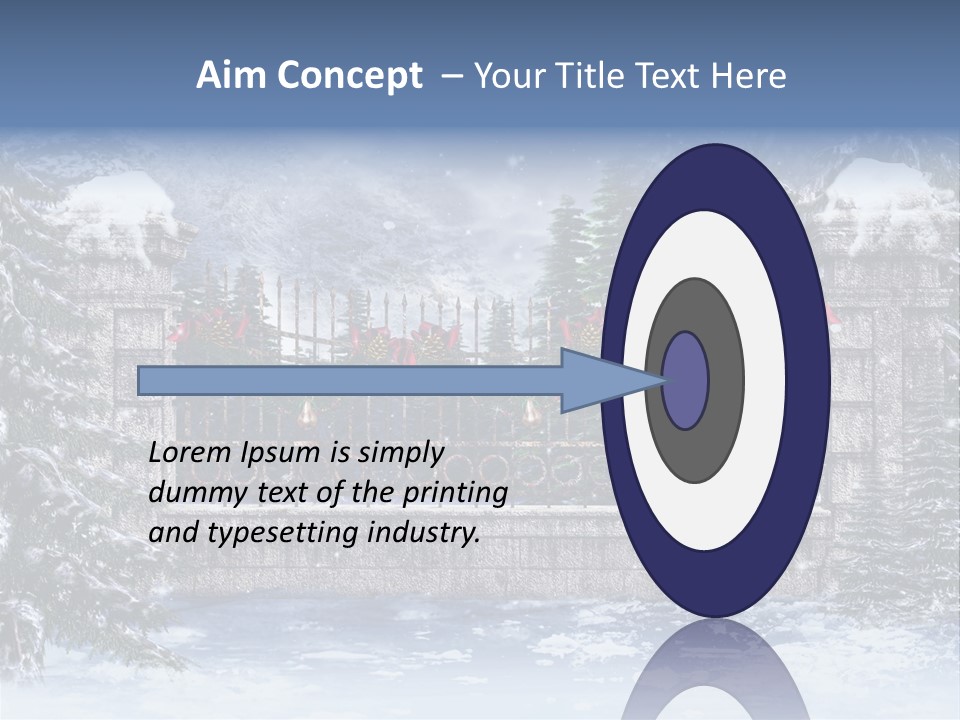 Aim Concept – Your Title Text Here

Lorem Ipsum is simply dummy text of the printing and typesetting industry.